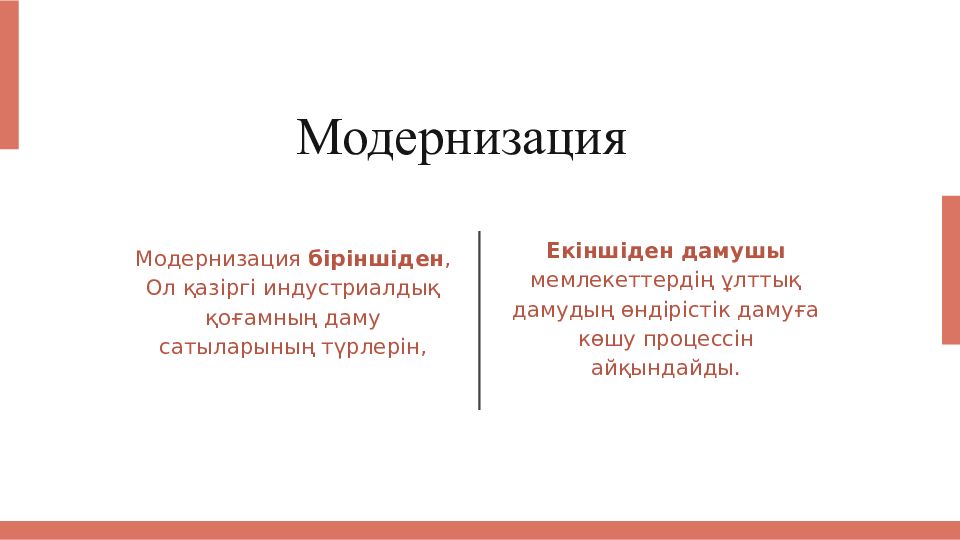 Модернизация

Модернизация біріншіден, Ол қазіргі индустриалдық қоғамның даму сатыларының түрлерін,

Екіншіден дамушы мемлекеттердің ұлттық дамудың өндірістік дамуға көшу процессін айқындайды.